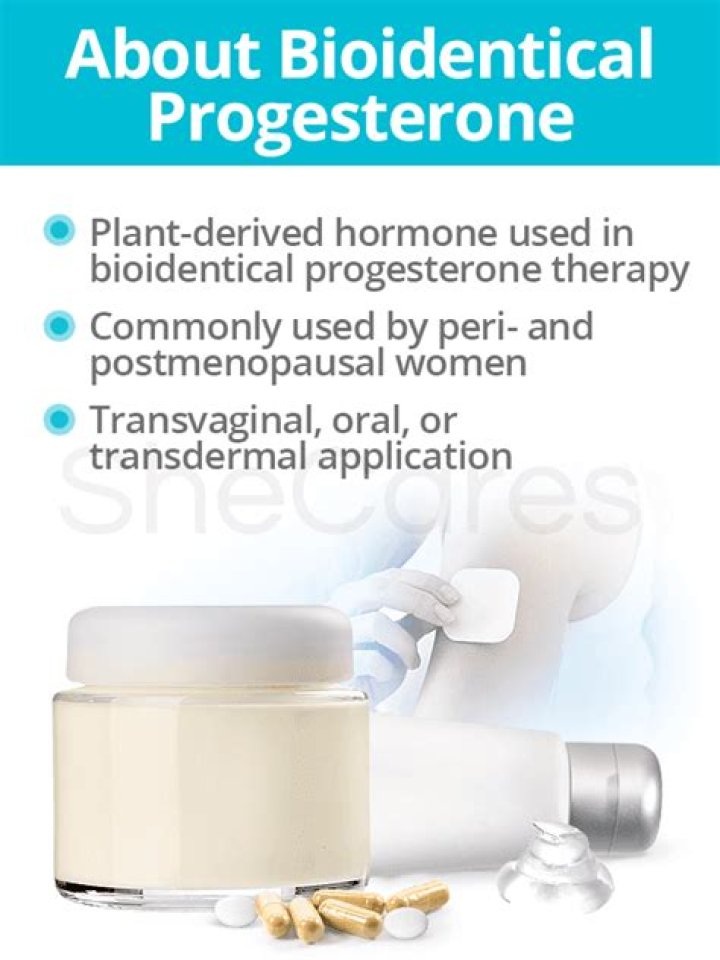 About Bioidentical Progesterone

Plant-derived hormone used in bioidentical progesterone therapy

Commonly used by peri- and postmenopausal women

Transvaginal, oral, or transdermal application

SheCares